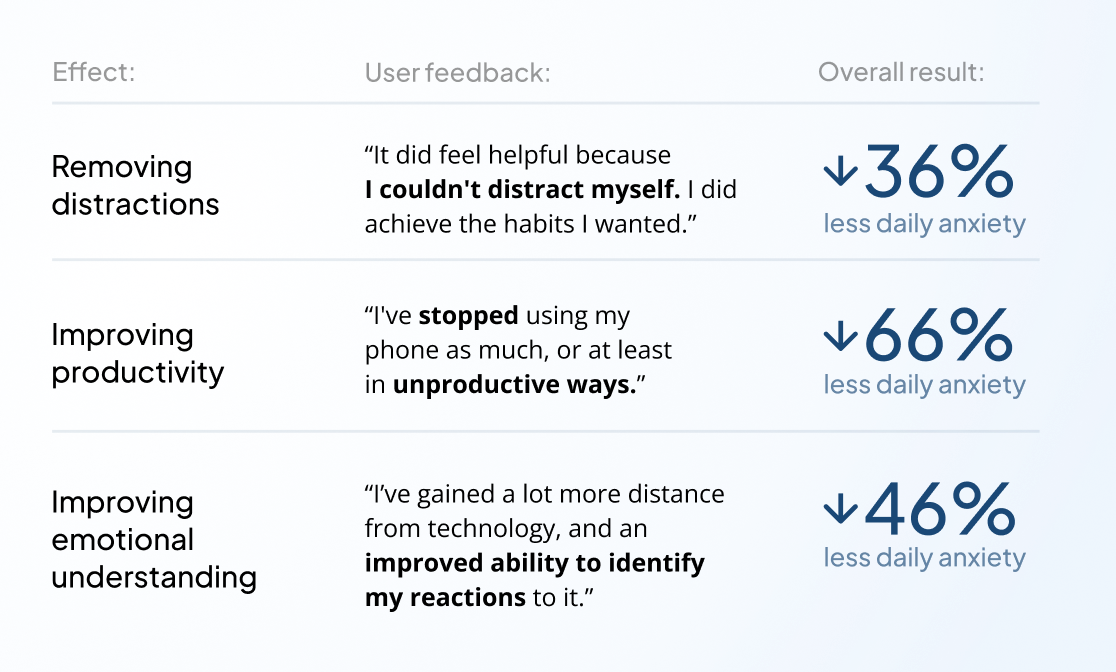 | Effect: | User feedback: | Overall result: |
|---|---|---|
| Removing distractions | “It did feel helpful because **I couldn't distract myself.** I did achieve the habits I wanted.” | ↓36% less daily anxiety |
| Improving productivity | “I've **stopped** using my phone as much, or at least in **unproductive ways.**” | ↓66% less daily anxiety |
| Improving emotional understanding | “I've gained a lot more distance from technology, and an **improved ability to identify my reactions** to it.” | ↓46% less daily anxiety |